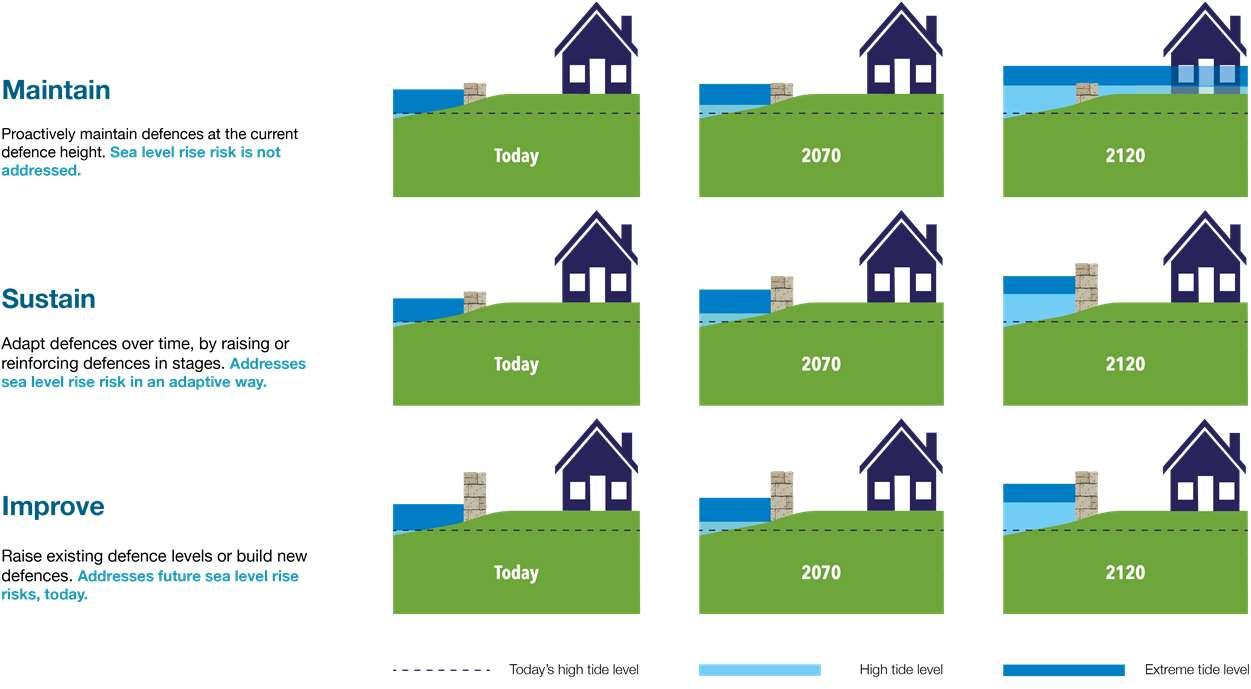 Maintain

Proactively maintain defences at the current defence height. Sea level rise risk is not addressed.

Today

2070

2120

Sustain

Adapt defences over time, by raising or reinforcing defences in stages. Addresses sea level rise risk in an adaptive way.

Today

2070

2120

Improve

Raise existing defence levels or build new defences. Addresses future sea level rise risks, today.

Today

2070

2120

Today's high tide level

High tide level

Extreme tide level